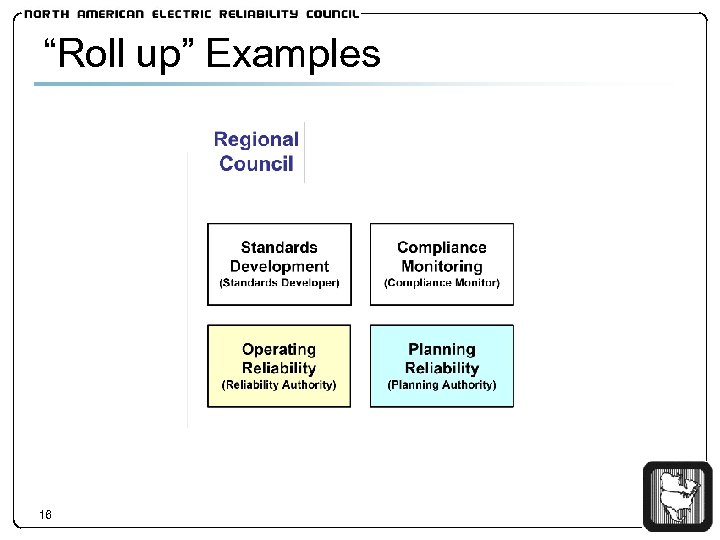 NORTH AMERICAN ELECTRIC RELIABILITY COUNCIL

“Roll up” Examples

Regional Council

Standards Development (Standards Developer)

Compliance Monitoring (Compliance Monitor)

Operating Reliability (Reliability Authority)

Planning Reliability (Planning Authority)

16